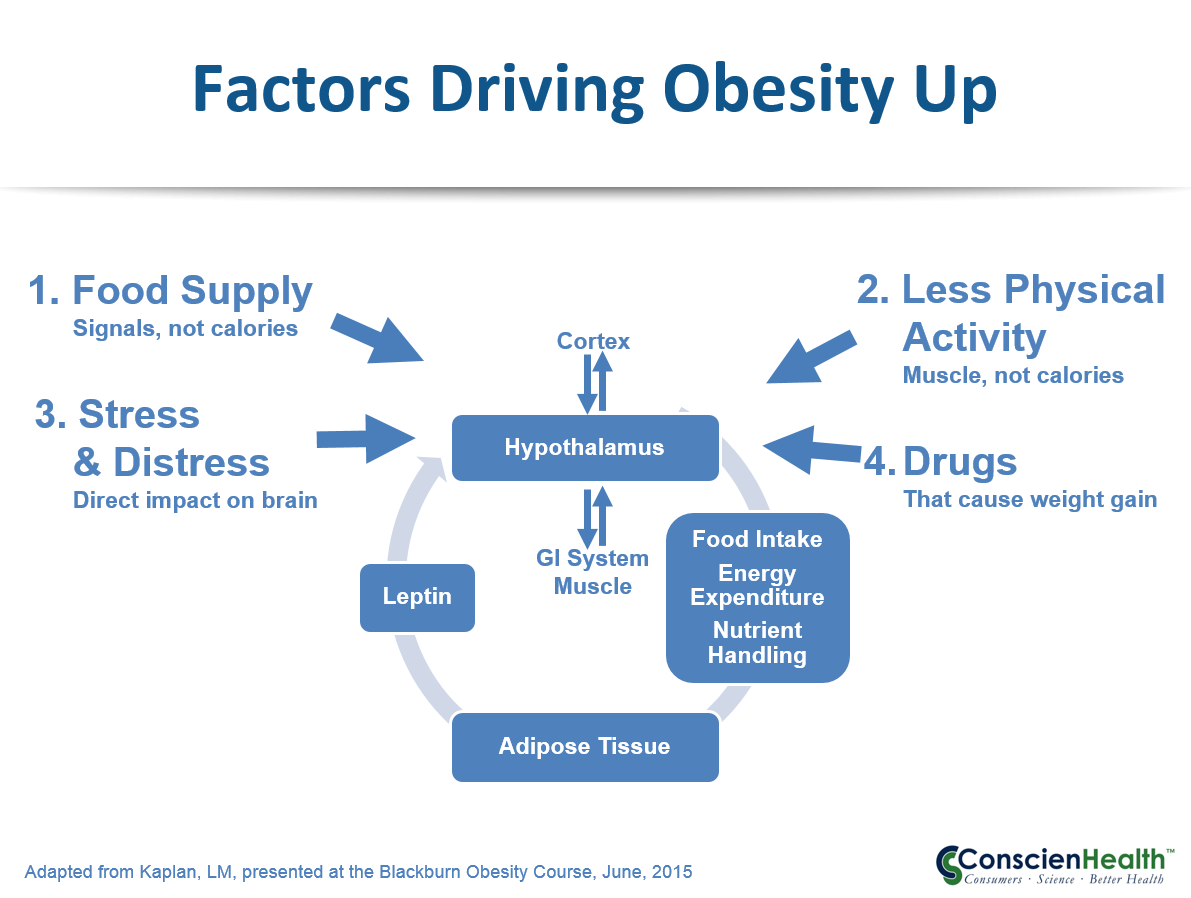 Factors Driving Obesity Up

1. Food Supply
Signals, not calories

2. Less Physical Activity
Muscle, not calories

3. Stress & Distress
Direct impact on brain

4. Drugs
That cause weight gain

Cortex

Hypothalamus

GI System
Muscle

Food Intake
Energy Expenditure
Nutrient Handling

Leptin

Adipose Tissue

Adapted from Kaplan, LM, presented at the Blackburn Obesity Course, June, 2015

ConscienHealth™
Consumers · Science · Better Health